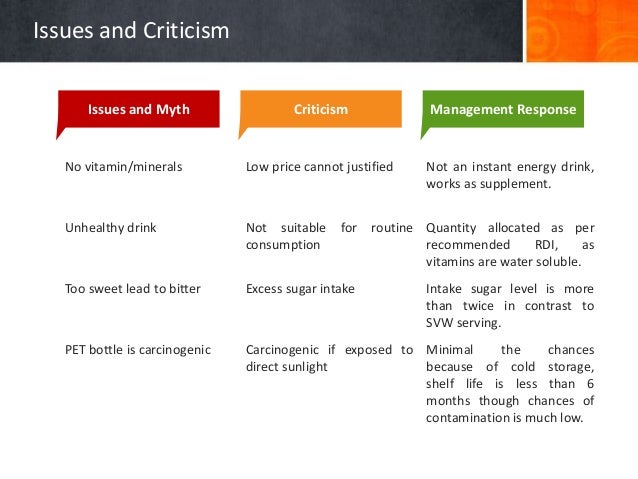 Issues and Criticism

| Issues and Myth | Criticism | Management Response |
|---|---|---|
| No vitamin/minerals | Low price cannot justified | Not an instant energy drink, works as supplement. |
| Unhealthy drink | Not suitable for routine consumption | Quantity allocated as per recommended RDI, as vitamins are water soluble. |
| Too sweet lead to bitter | Excess sugar intake | Intake sugar level is more than twice in contrast to SVW serving. |
| PET bottle is carcinogenic | Carcinogenic if exposed to direct sunlight | Minimal the chances because of cold storage, shelf life is less than 6 months though chances of contamination is much low. |